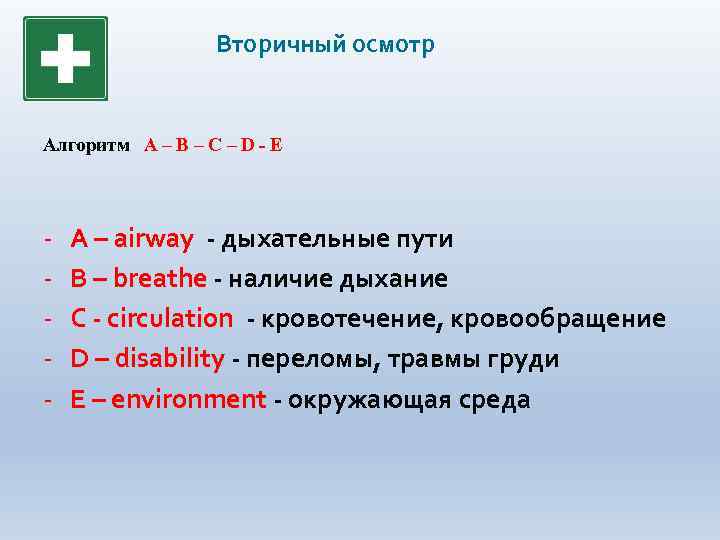 Вторичный осмотр

Алгоритм A – B – C – D - E

- A – airway - дыхательные пути
- B – breathe - наличие дыхание
- C - circulation - кровотечение, кровообращение
- D – disability - переломы, травмы груди
- E – environment - окружающая среда